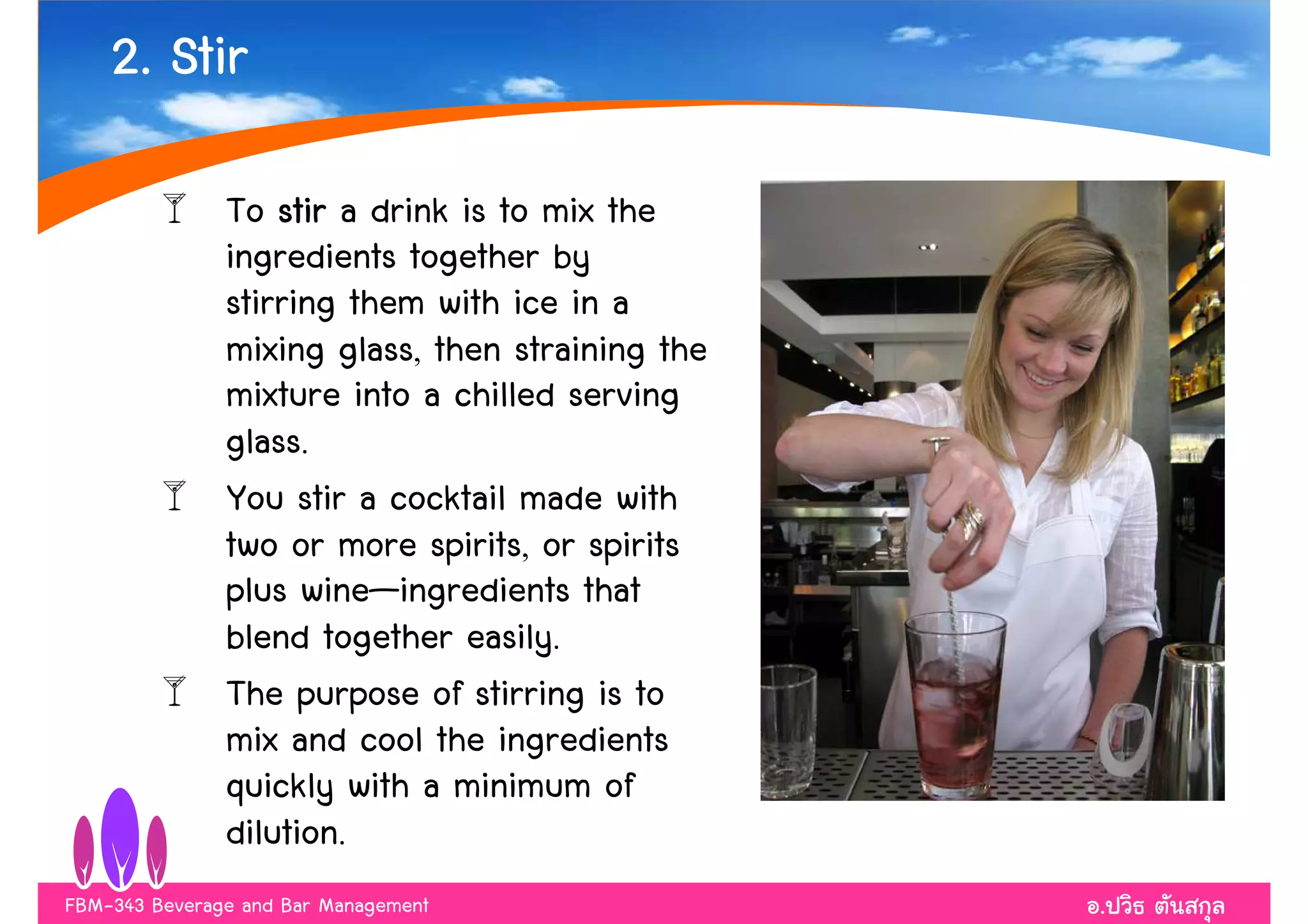 2. Stir

To stir a drink is to mix the ingredients together by stirring them with ice in a mixing glass, then straining the mixture into a chilled serving glass.

You stir a cocktail made with two or more spirits, or spirits plus wine—ingredients that blend together easily.

The purpose of stirring is to mix and cool the ingredients quickly with a minimum of dilution.

FBM-343 Beverage and Bar Management

อ.ปวิธ ตันสกุล